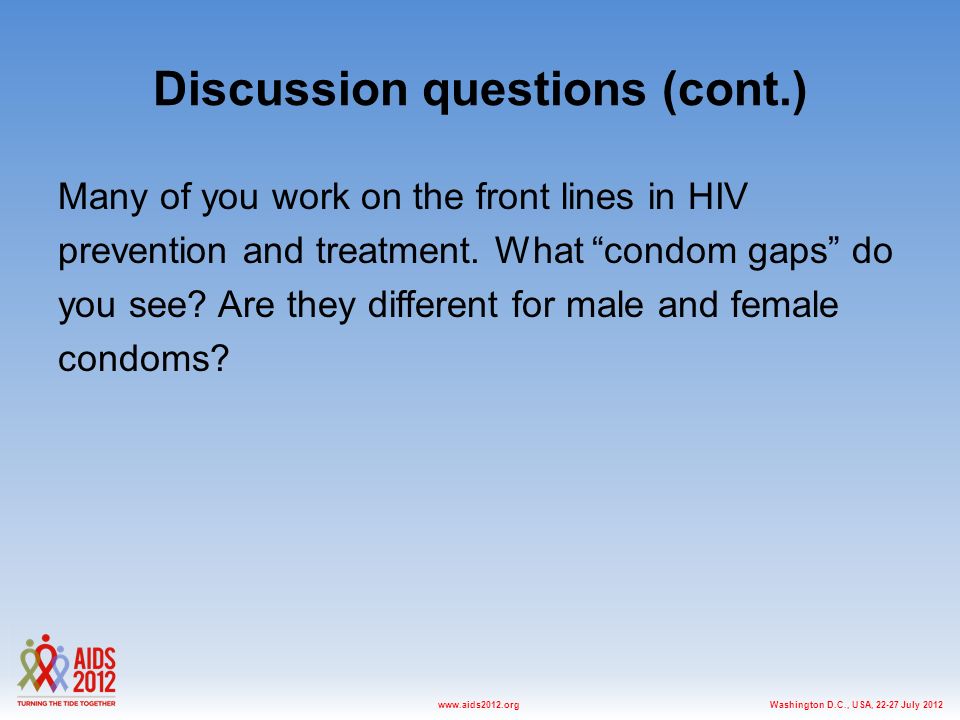 Discussion questions (cont.)

Many of you work on the front lines in HIV prevention and treatment. What “condom gaps” do you see? Are they different for male and female condoms?

AIDS 2012
TURNING THE TIDE TOGETHER

www.aids2012.org

Washington D.C., USA, 22-27 July 2012